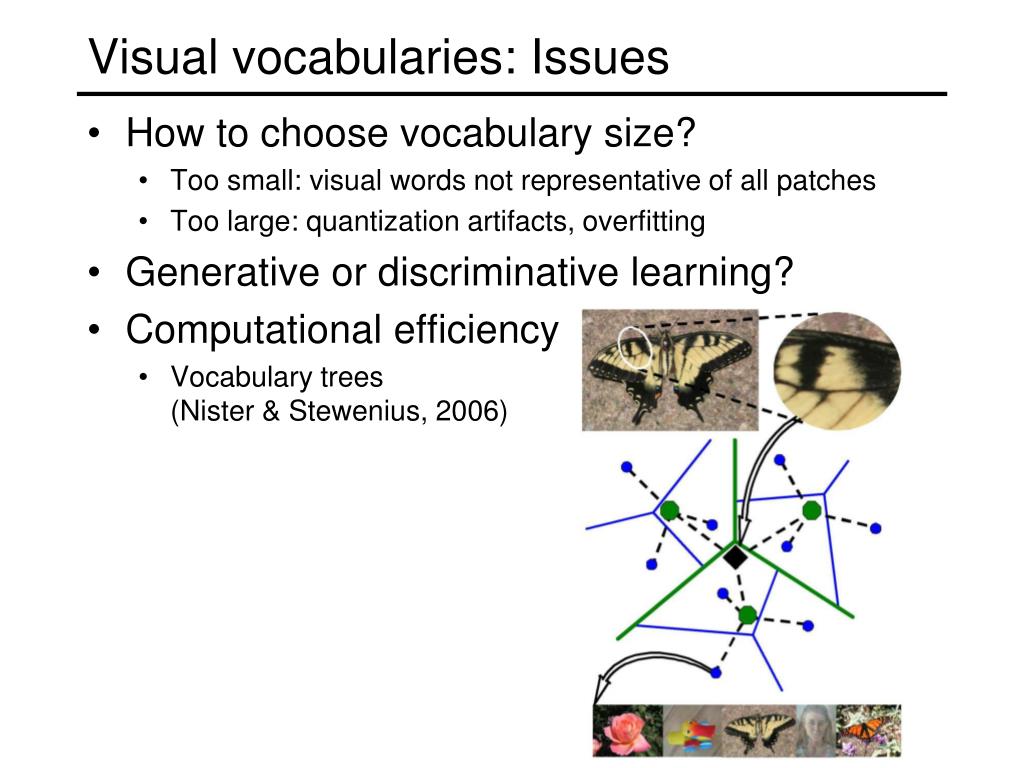 Visual vocabularies: Issues

• How to choose vocabulary size?
  • Too small: visual words not representative of all patches
  • Too large: quantization artifacts, overfitting
• Generative or discriminative learning?
• Computational efficiency
  • Vocabulary trees (Nister & Stewenius, 2006)